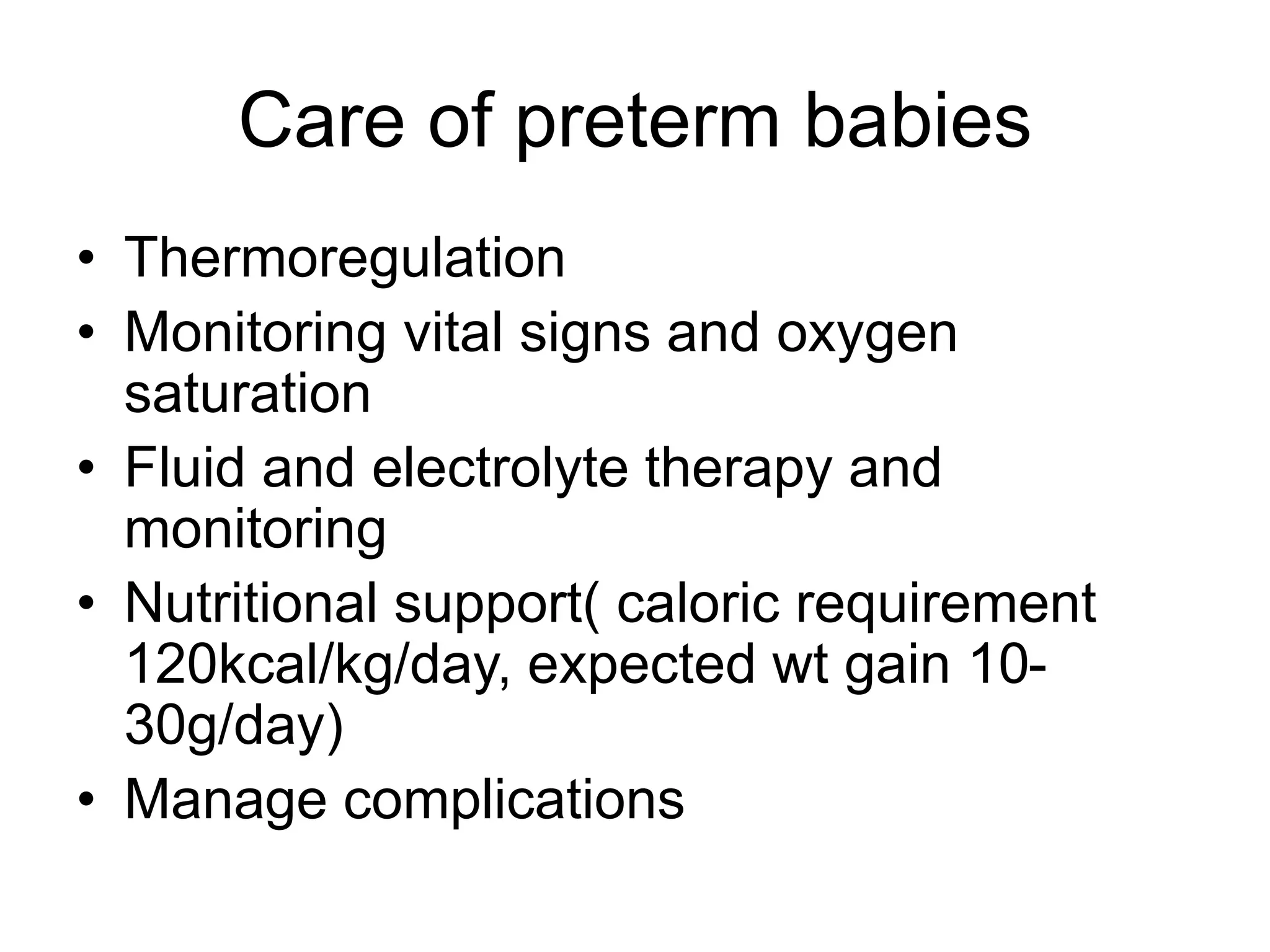 Care of preterm babies

• Thermoregulation
• Monitoring vital signs and oxygen saturation
• Fluid and electrolyte therapy and monitoring
• Nutritional support( caloric requirement 120kcal/kg/day, expected wt gain 10-30g/day)
• Manage complications